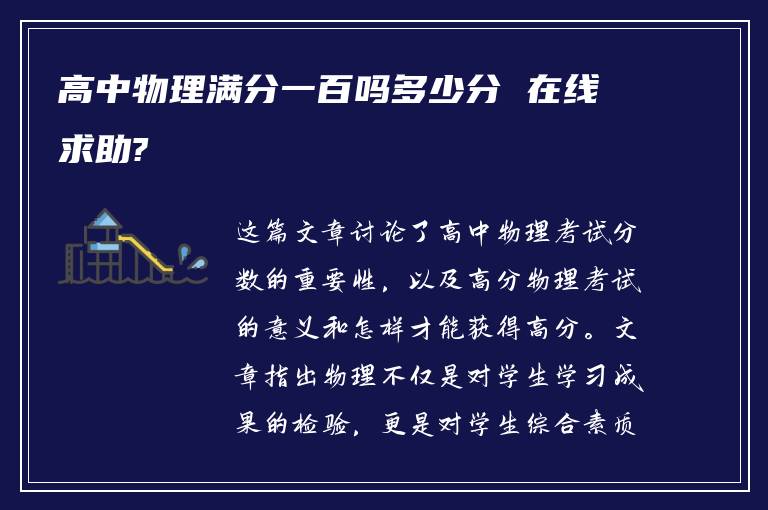 高中物理满分一百吗多少分 在线求助?

这篇文章讨论了高中物理考试分数的重要性，以及高分物理考试的意义和怎样才能获得高分。文章指出物理不仅是对学生学习成果的检验，更是对学生综合素质